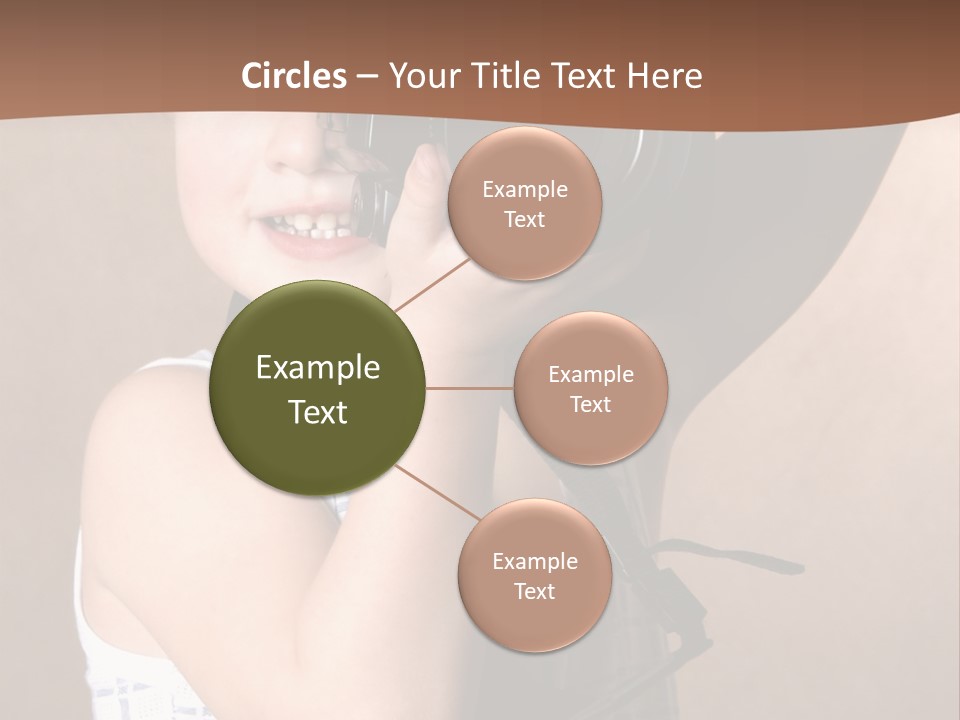 Circles – Your Title Text Here

Example Text

Example Text

Example Text

Example Text